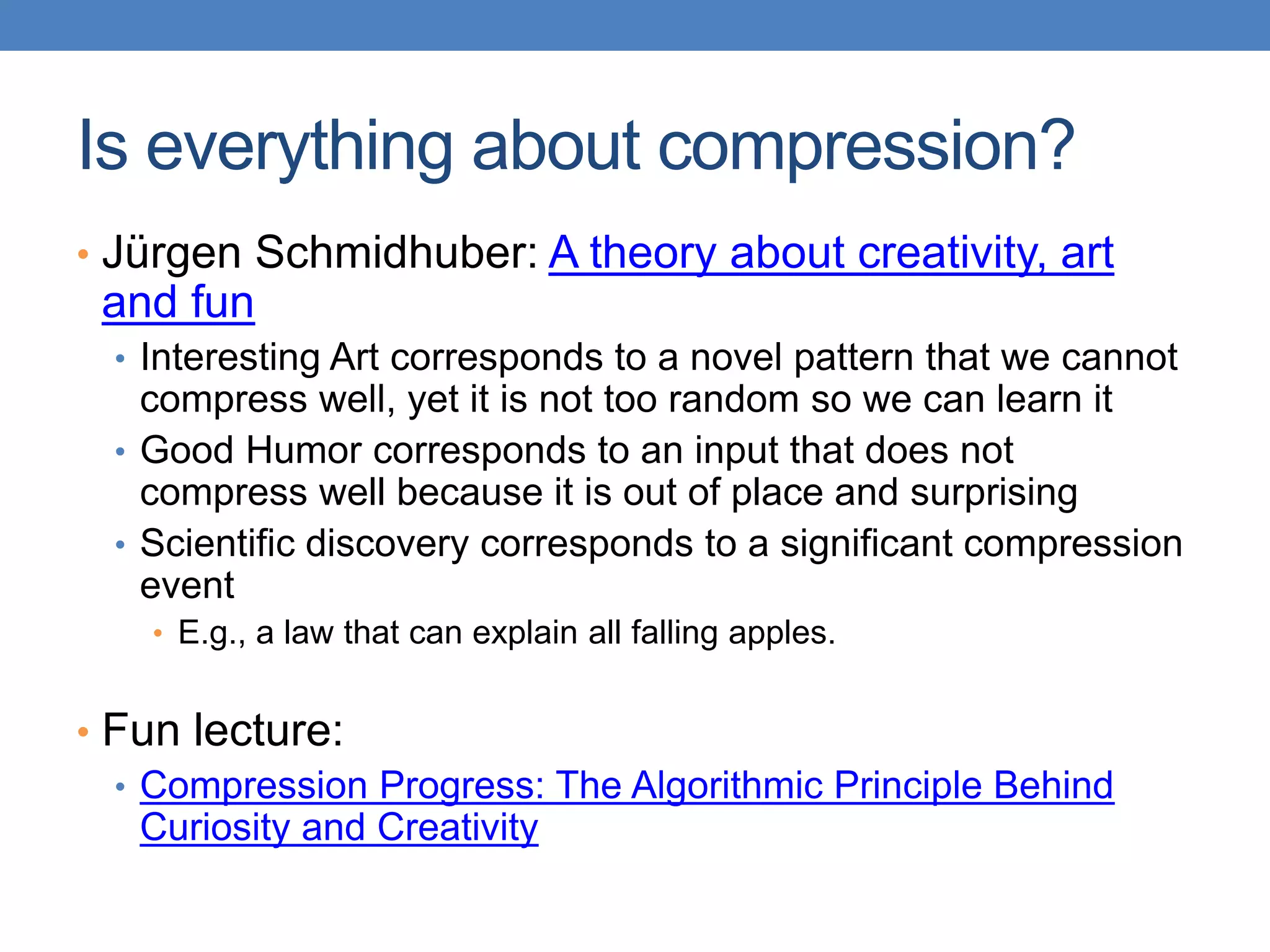 Is everything about compression?

• Jürgen Schmidhuber: A theory about creativity, art and fun
  • Interesting Art corresponds to a novel pattern that we cannot compress well, yet it is not too random so we can learn it
  • Good Humor corresponds to an input that does not compress well because it is out of place and surprising
  • Scientific discovery corresponds to a significant compression event
    • E.g., a law that can explain all falling apples.

• Fun lecture:
  • Compression Progress: The Algorithmic Principle Behind Curiosity and Creativity